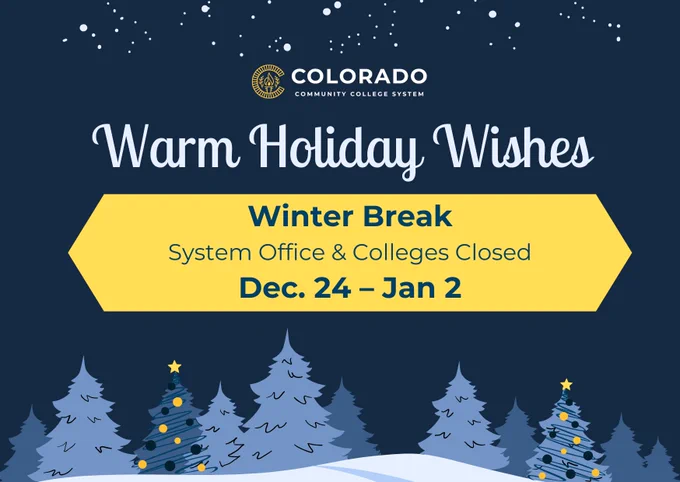 COLORADO
COMMUNITY COLLEGE SYSTEM

Warm Holiday Wishes

Winter Break
System Office & Colleges Closed
Dec. 24 – Jan 2